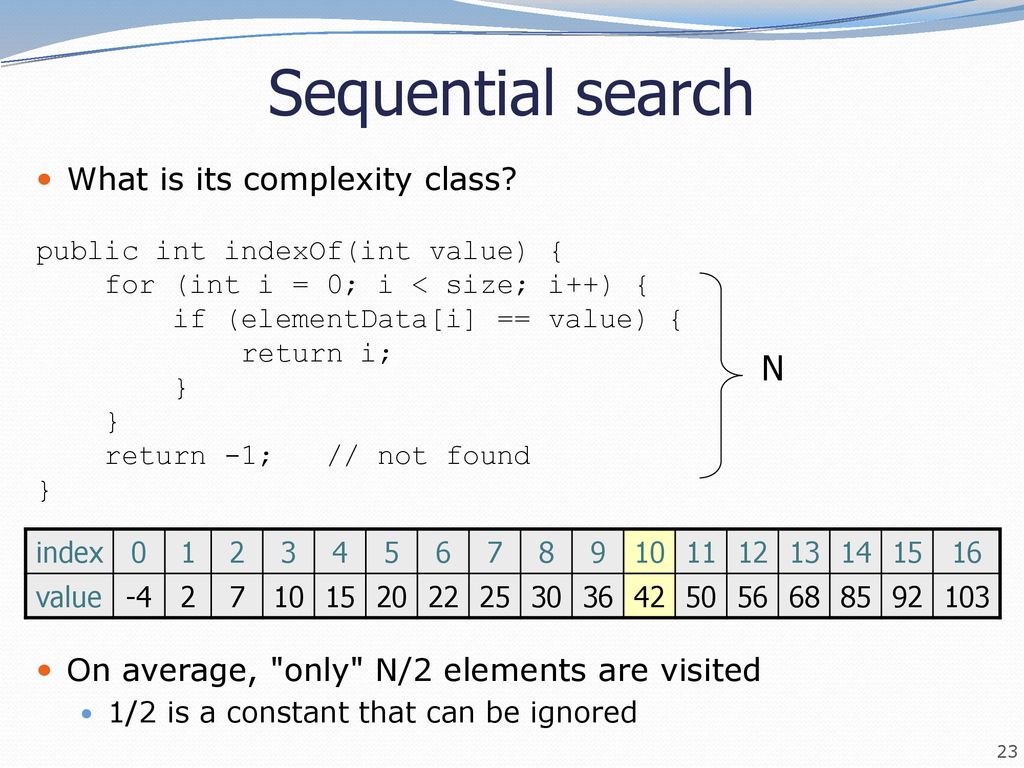 Sequential search

• What is its complexity class?

public int indexOf(int value) {
    for (int i = 0; i < size; i++) {
        if (elementData[i] == value) {
            return i;
        }
    }
    return -1;   // not found
}

N

| index | 0 | 1 | 2 | 3 | 4 | 5 | 6 | 7 | 8 | 9 | 10 | 11 | 12 | 13 | 14 | 15 | 16 |
|---|---|---|---|---|---|---|---|---|---|---|---|---|---|---|---|---|---|
| value | -4 | 2 | 7 | 10 | 15 | 20 | 22 | 25 | 30 | 36 | 42 | 50 | 56 | 68 | 85 | 92 | 103 |

• On average, "only" N/2 elements are visited
  • 1/2 is a constant that can be ignored

23